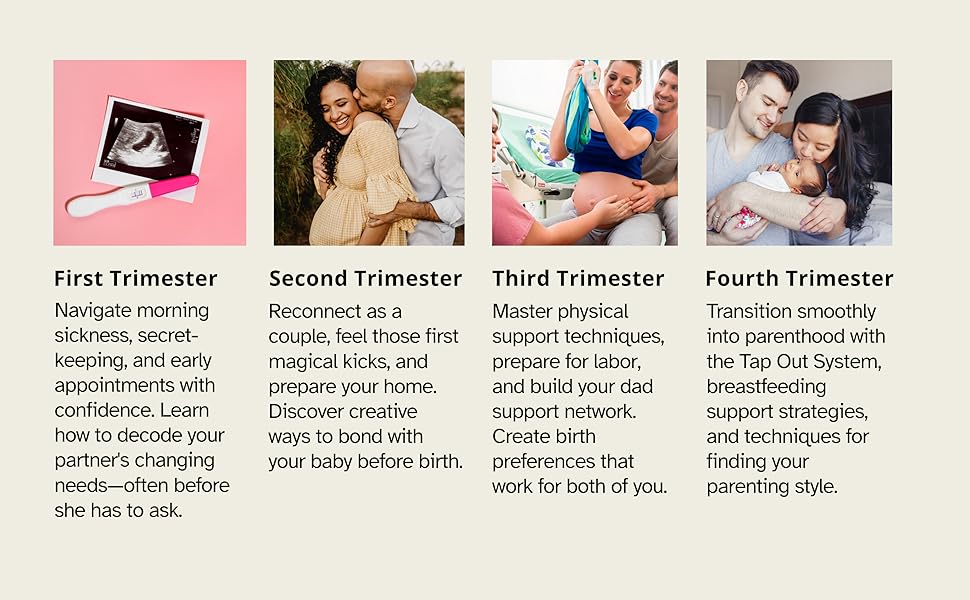 First Trimester

Navigate morning sickness, secret-keeping, and early appointments with confidence. Learn how to decode your partner's changing needs—often before she has to ask.

Second Trimester

Reconnect as a couple, feel those first magical kicks, and prepare your home. Discover creative ways to bond with your baby before birth.

Third Trimester

Master physical support techniques, prepare for labor, and build your dad support network. Create birth preferences that work for both of you.

Fourth Trimester

Transition smoothly into parenthood with the Tap Out System, breastfeeding support strategies, and techniques for finding your parenting style.